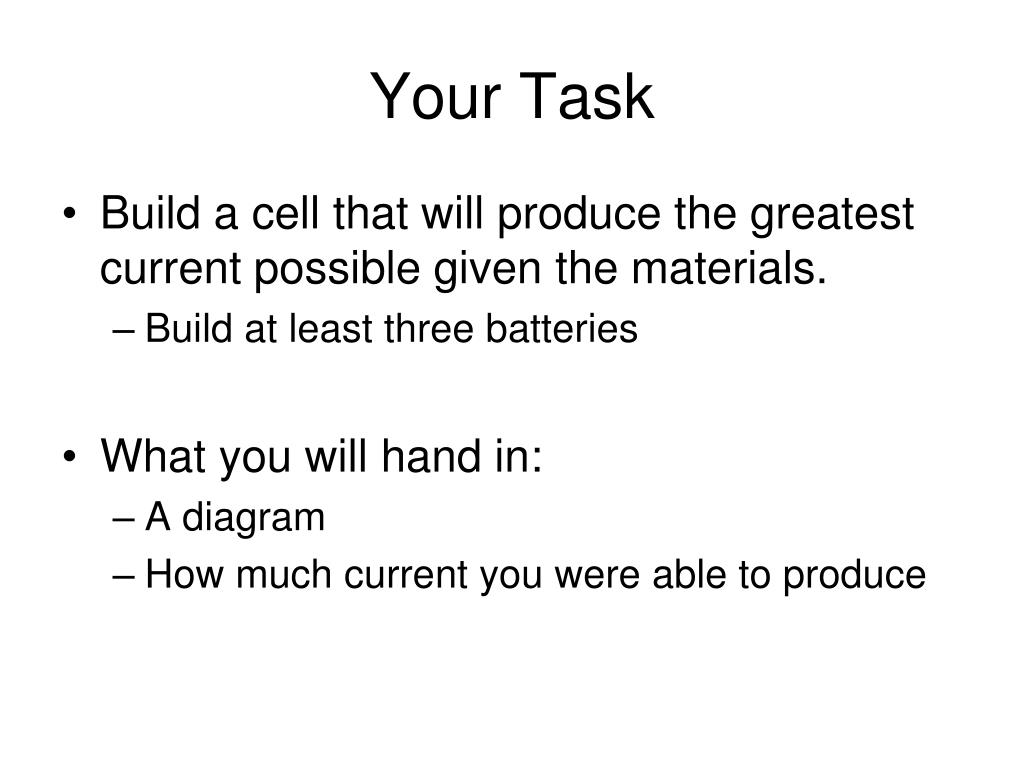 Your Task

• Build a cell that will produce the greatest current possible given the materials.
– Build at least three batteries

• What you will hand in:
– A diagram
– How much current you were able to produce